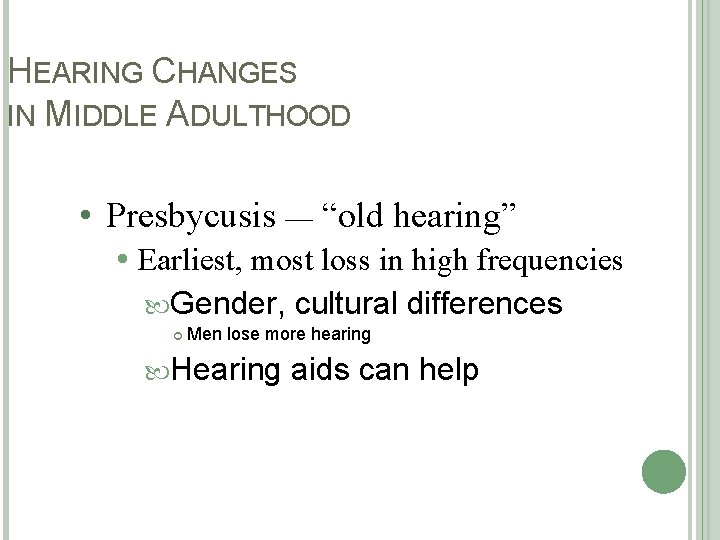 HEARING CHANGES IN MIDDLE ADULTHOOD

• Presbycusis — “old hearing”
• Earliest, most loss in high frequencies
Gender, cultural differences
Men lose more hearing
Hearing aids can help